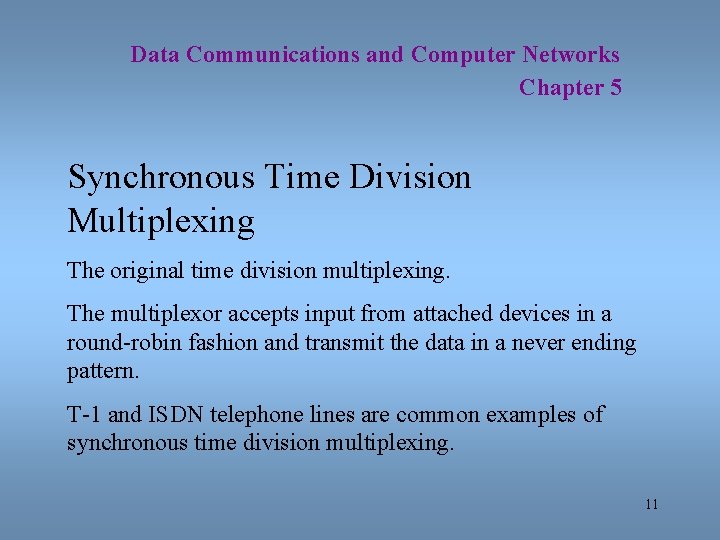 Data Communications and Computer Networks
Chapter 5

Synchronous Time Division Multiplexing

The original time division multiplexing.

The multiplexor accepts input from attached devices in a round-robin fashion and transmit the data in a never ending pattern.

T-1 and ISDN telephone lines are common examples of synchronous time division multiplexing.

11